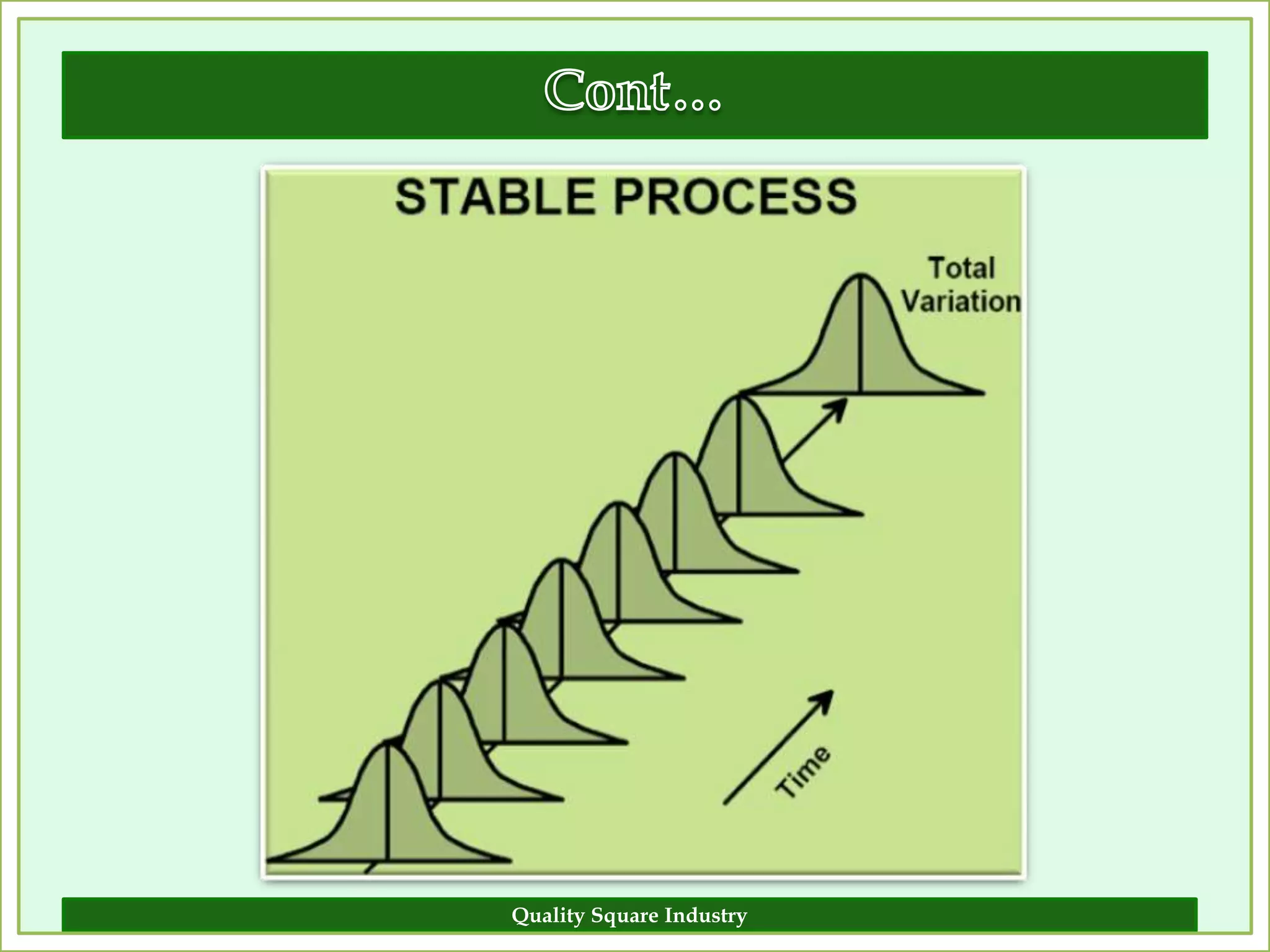 Cont…

STABLE PROCESS

Total Variation

Time

Quality Square Industry